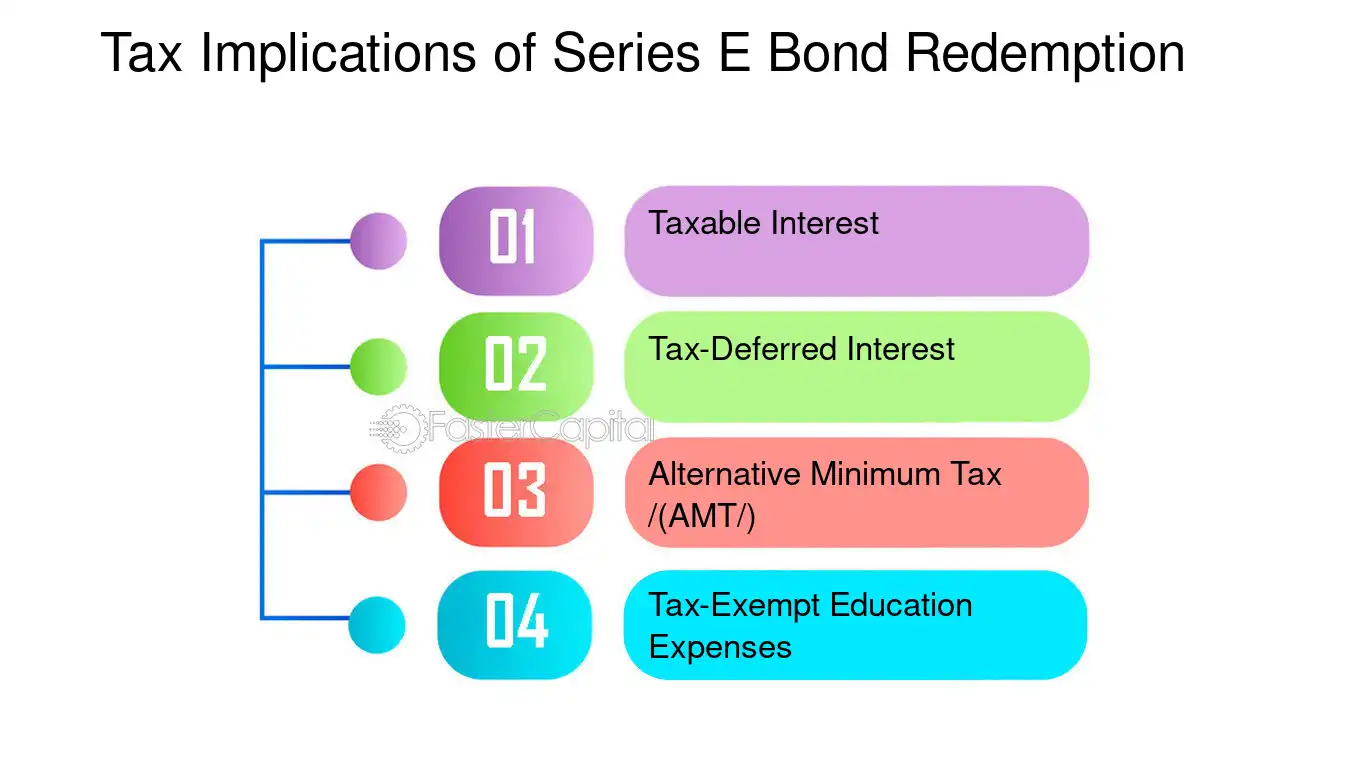 Tax Implications of Series E Bond Redemption

01
Taxable Interest

02
Tax-Deferred Interest

03
Alternative Minimum Tax /(AMT/)

04
Tax-Exempt Education Expenses

FasterCapital